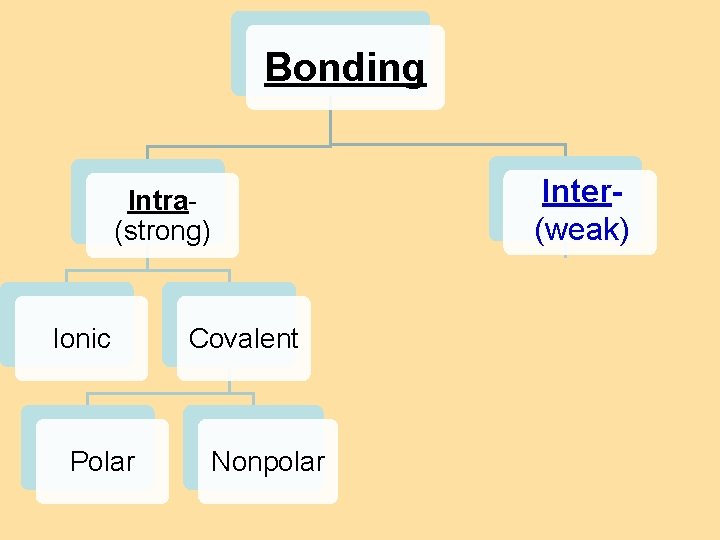 Bonding

Intra-
(strong)

Inter-
(weak)

Ionic

Covalent

Polar

Nonpolar